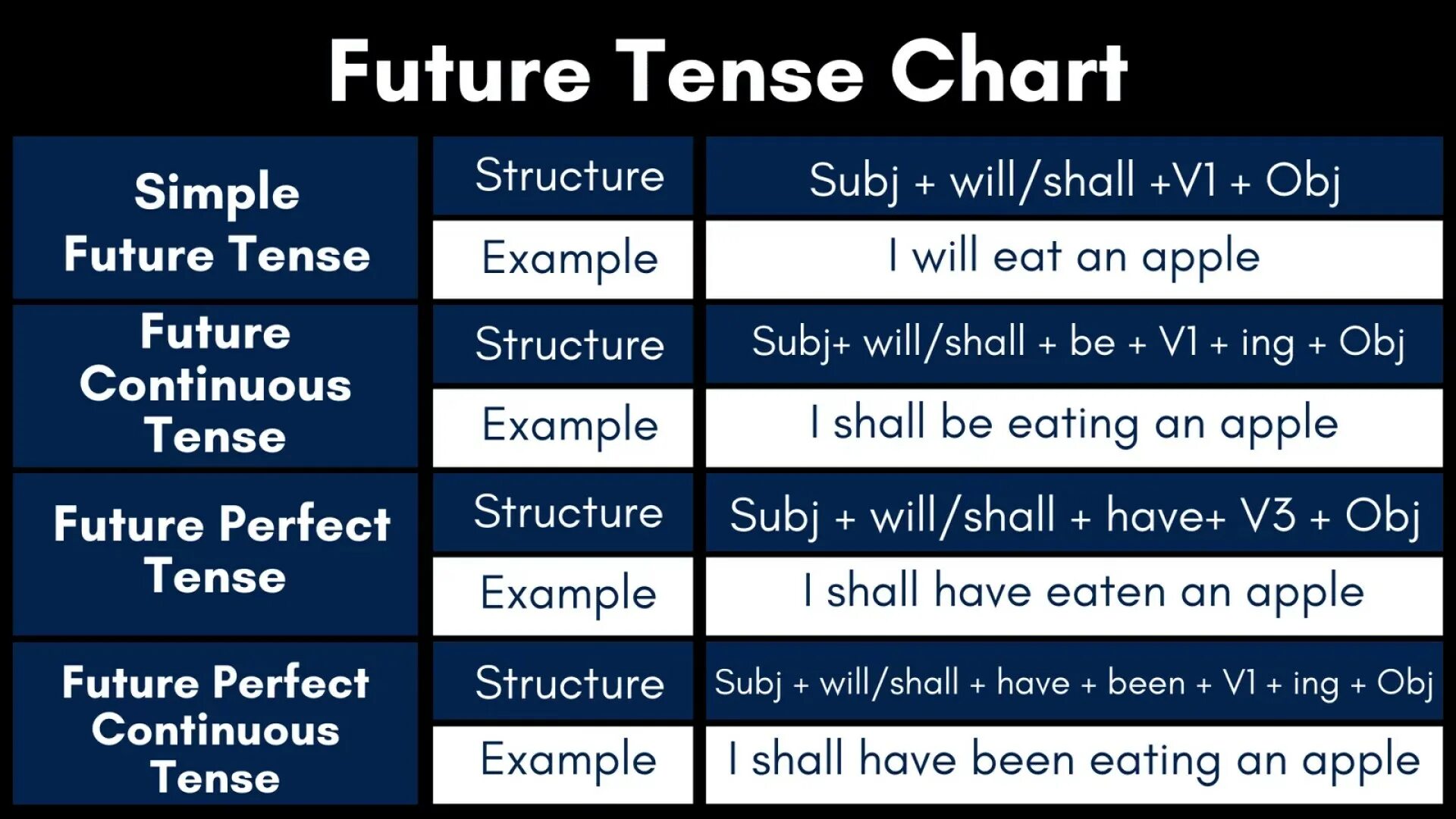 Future Tense Chart

| | | |
|---|---|---|
| Simple Future Tense | Structure | Subj + will/shall +V1 + Obj |
| | Example | I will eat an apple |
| Future Continuous Tense | Structure | Subj+ will/shall + be + V1 + ing + Obj |
| | Example | I shall be eating an apple |
| Future Perfect Tense | Structure | Subj + will/shall + have+ V3 + Obj |
| | Example | I shall have eaten an apple |
| Future Perfect Continuous Tense | Structure | Subj + will/shall + have + been + V1 + ing + Obj |
| | Example | I shall have been eating an apple |